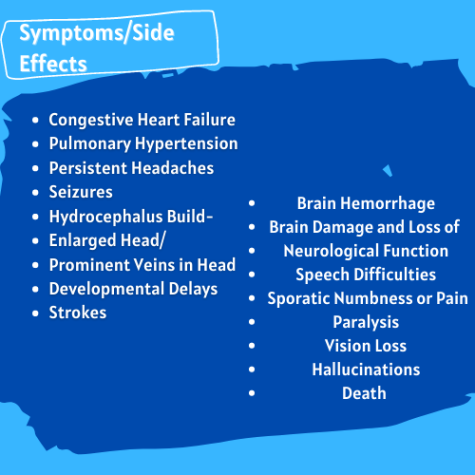 Symptoms/Side Effects

- Congestive Heart Failure
- Pulmonary Hypertension
- Persistent Headaches
- Seizures
- Hydrocephalus Build-
- Enlarged Head/
- Prominent Veins in Head
- Developmental Delays
- Strokes

- Brain Hemorrhage
- Brain Damage and Loss of
- Neurological Function
- Speech Difficulties
- Sporatic Numbness or Pain
- Paralysis
- Vision Loss
- Hallucinations
- Death